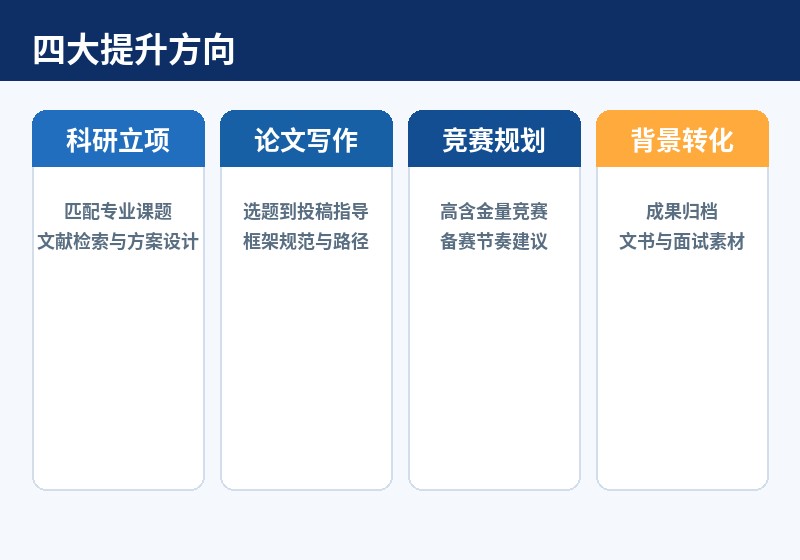 四大提升方向

科研立项

匹配专业课题
文献检索与方案设计

论文写作

选题到投稿指导
框架规范与路径

竞赛规划

高含金量竞赛
备赛节奏建议

背景转化

成果归档
文书与面试素材